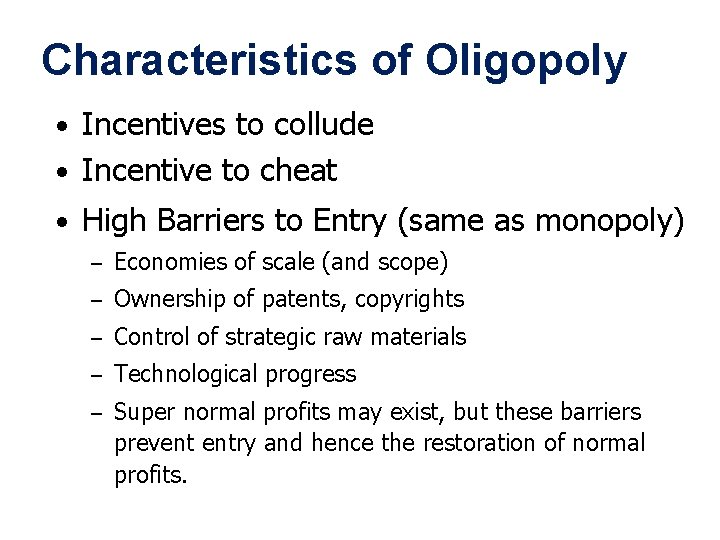 Characteristics of Oligopoly

• Incentives to collude
• Incentive to cheat
• High Barriers to Entry (same as monopoly)
– Economies of scale (and scope)
– Ownership of patents, copyrights
– Control of strategic raw materials
– Technological progress
– Super normal profits may exist, but these barriers prevent entry and hence the restoration of normal profits.